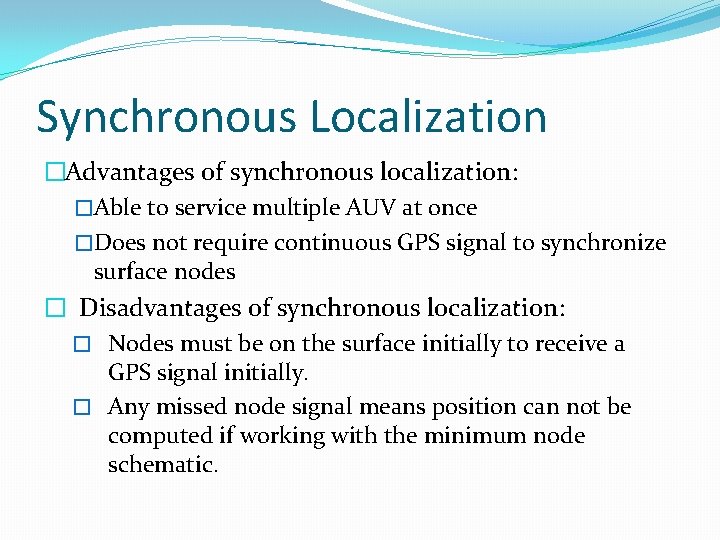 Synchronous Localization

□Advantages of synchronous localization:

□Able to service multiple AUV at once

□Does not require continuous GPS signal to synchronize surface nodes

□ Disadvantages of synchronous localization:

□ Nodes must be on the surface initially to receive a GPS signal initially.

□ Any missed node signal means position can not be computed if working with the minimum node schematic.